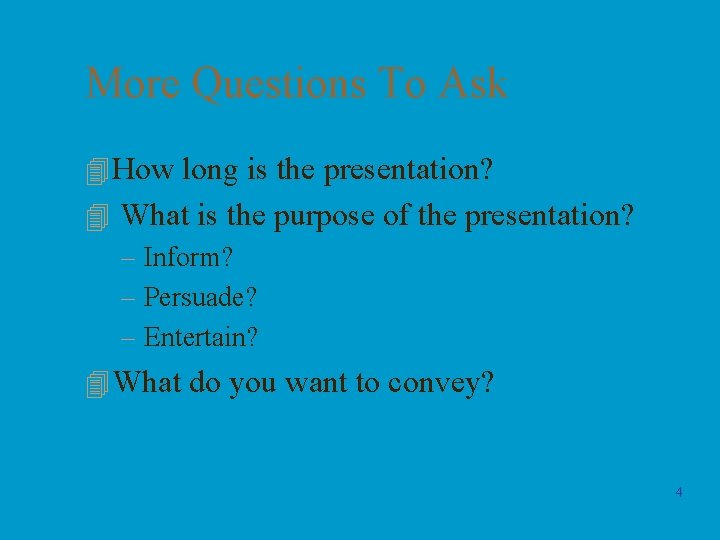 More Questions To Ask

How long is the presentation?

What is the purpose of the presentation?

– Inform?

– Persuade?

– Entertain?

What do you want to convey?

4